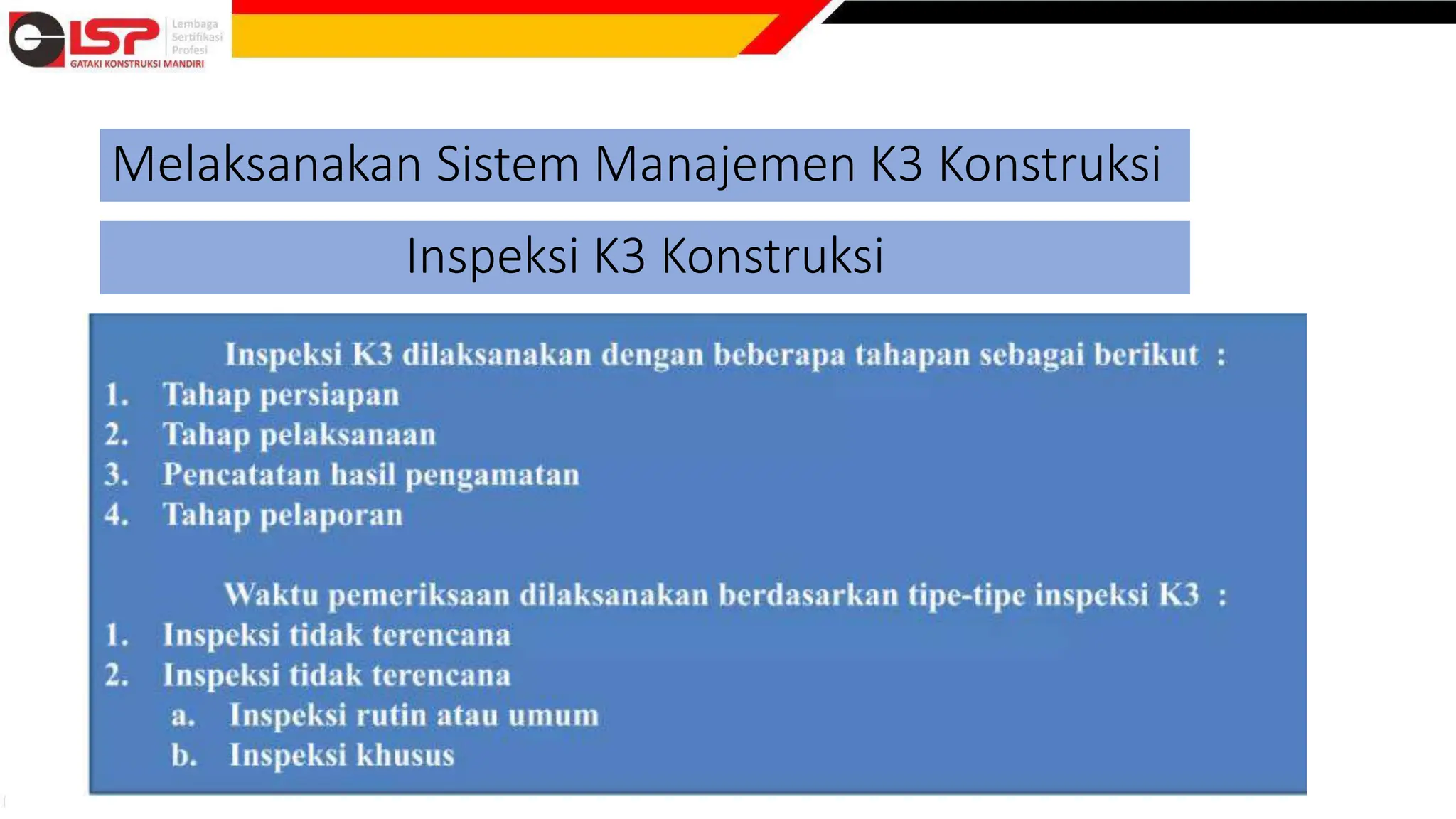 LSP Lembaga Sertifikasi Profesi
GATAKI KONSTRUKSI MANDIRI

Melaksanakan Sistem Manajemen K3 Konstruksi

Inspeksi K3 Konstruksi

Inspeksi K3 dilaksanakan dengan beberapa tahapan sebagai berikut :
1. Tahap persiapan
2. Tahap pelaksanaan
3. Pencatatan hasil pengamatan
4. Tahap pelaporan

Waktu pemeriksaan dilaksanakan berdasarkan tipe-tipe inspeksi K3 :
1. Inspeksi tidak terencana
2. Inspeksi tidak terencana
a. Inspeksi rutin atau umum
b. Inspeksi khusus